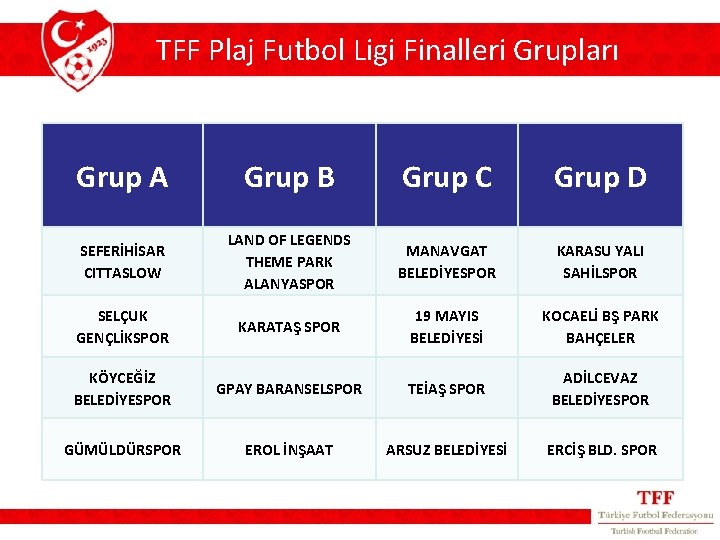 1923

TFF Plaj Futbol Ligi Finalleri Grupları

| Grup A | Grup B | Grup C | Grup D |
|---|---|---|---|
| SEFERİHİSAR CITTASLOW | LAND OF LEGENDS THEME PARK ALANYASPOR | MANAVGAT BELEDİYESPOR | KARASU YALI SAHİLSPOR |
| SELÇUK GENÇLİKSPOR | KARATAŞ SPOR | 19 MAYIS BELEDİYESİ | KOCAELİ BŞ PARK BAHÇELER |
| KÖYCEĞİZ BELEDİYESPOR | GPAY BARANSELSPOR | TEİAŞ SPOR | ADİLCEVAZ BELEDİYESPOR |
| GÜMÜLDÜRSPOR | EROL İNŞAAT | ARSUZ BELEDİYESİ | ERCİŞ BLD. SPOR |

TFF
Türkiye Futbol Federasyonu
Turkish Football Federation